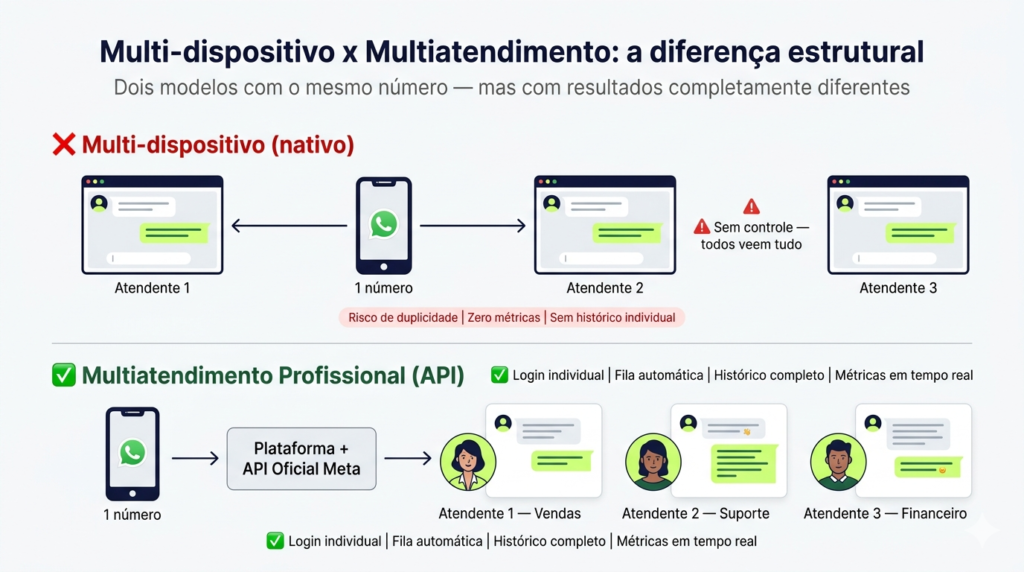 Multi-dispositivo x Multiatendimento: a diferença estrutural

Dois modelos com o mesmo número — mas com resultados completamente diferentes

❌ Multi-dispositivo (nativo)

Atendente 1

1 número

Atendente 2

⚠ Sem controle — todos veem tudo

Atendente 3

Risco de duplicidade | Zero métricas | Sem histórico individual

✅ Multiatendimento Profissional (API)

✅ Login individual | Fila automática | Histórico completo | Métricas em tempo real

1 número

Plataforma + API Oficial Meta

Atendente 1 — Vendas

Atendente 2 — Suporte

Atendente 3 — Financeiro

✅ Login individual | Fila automática | Histórico completo | Métricas em tempo real